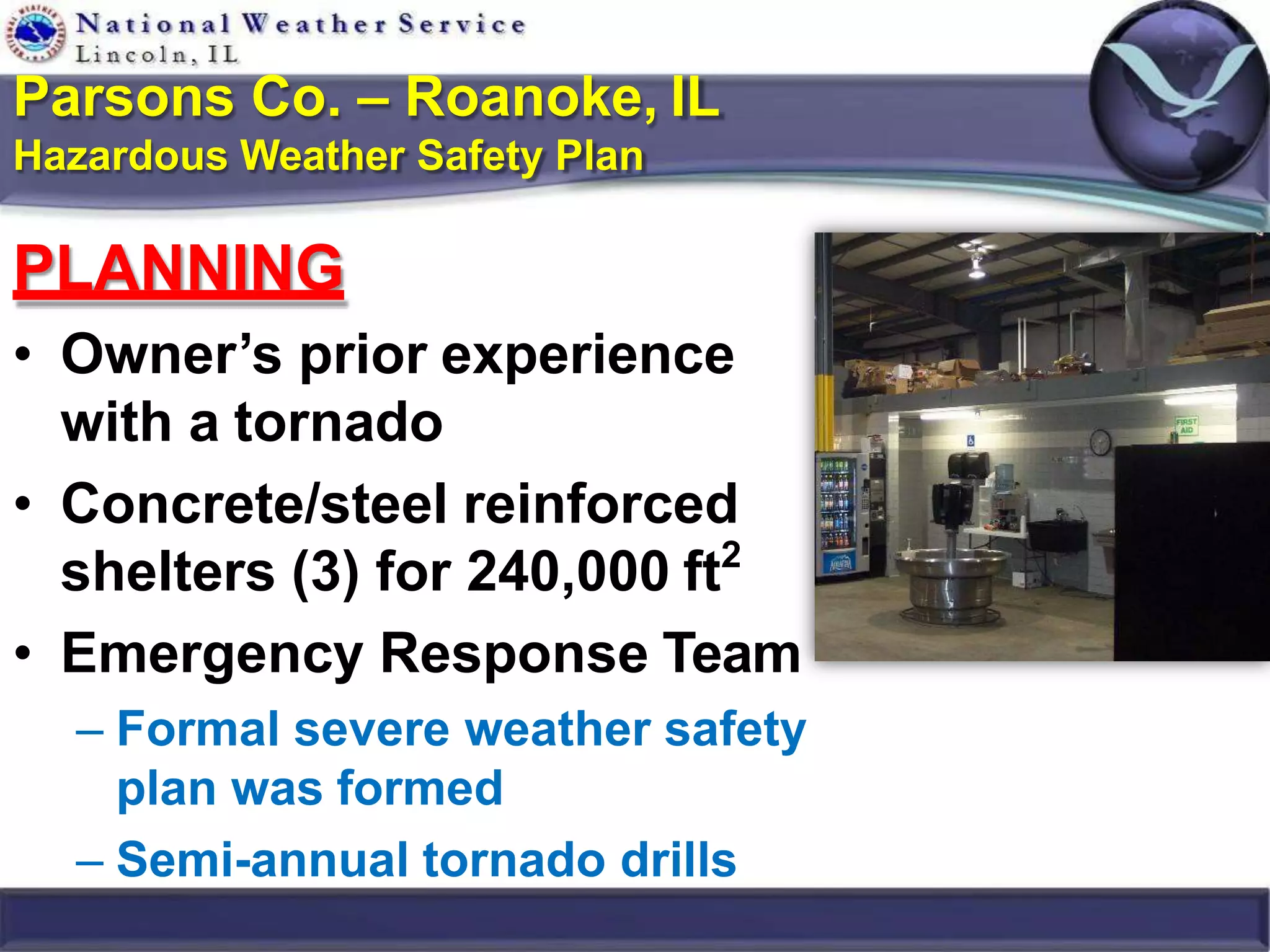 National Weather Service
Lincoln, IL

Parsons Co. – Roanoke, IL
Hazardous Weather Safety Plan

PLANNING

• Owner's prior experience with a tornado
• Concrete/steel reinforced shelters (3) for 240,000 ft$^2$
• Emergency Response Team
– Formal severe weather safety plan was formed
– Semi-annual tornado drills

FIRST AID